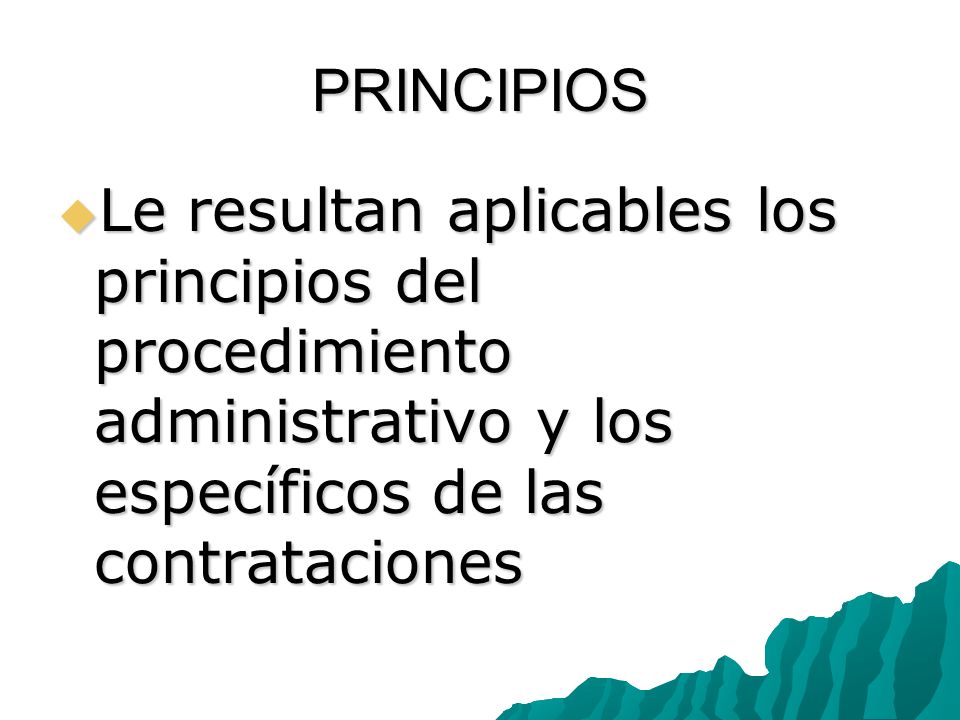 PRINCIPIOS

Le resultan aplicables los principios del procedimiento administrativo y los específicos de las contrataciones